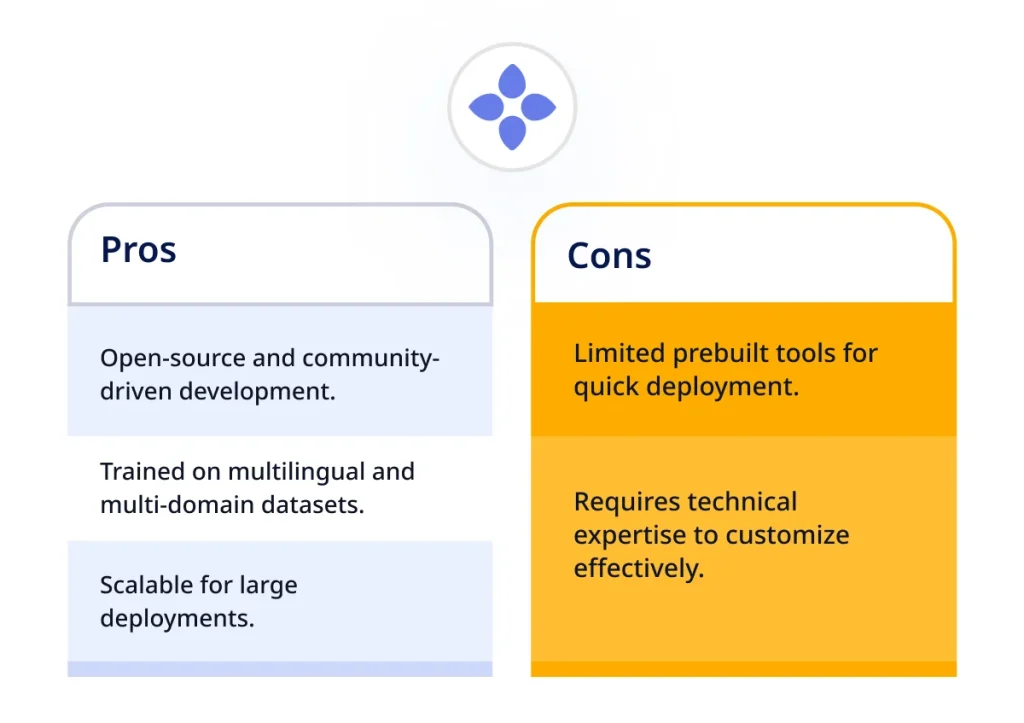 Pros

Open-source and community-driven development.

Trained on multilingual and multi-domain datasets.

Scalable for large deployments.

Cons

Limited prebuilt tools for quick deployment.

Requires technical expertise to customize effectively.